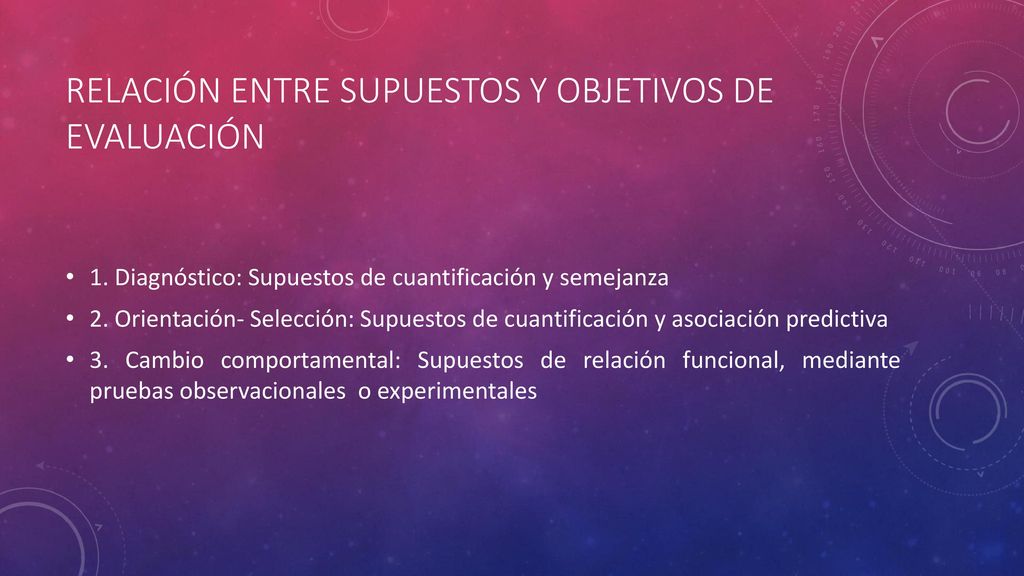 RELACIÓN ENTRE SUPUESTOS Y OBJETIVOS DE EVALUACIÓN

• 1. Diagnóstico: Supuestos de cuantificación y semejanza
• 2. Orientación- Selección: Supuestos de cuantificación y asociación predictiva
• 3. Cambio comportamental: Supuestos de relación funcional, mediante pruebas observacionales o experimentales